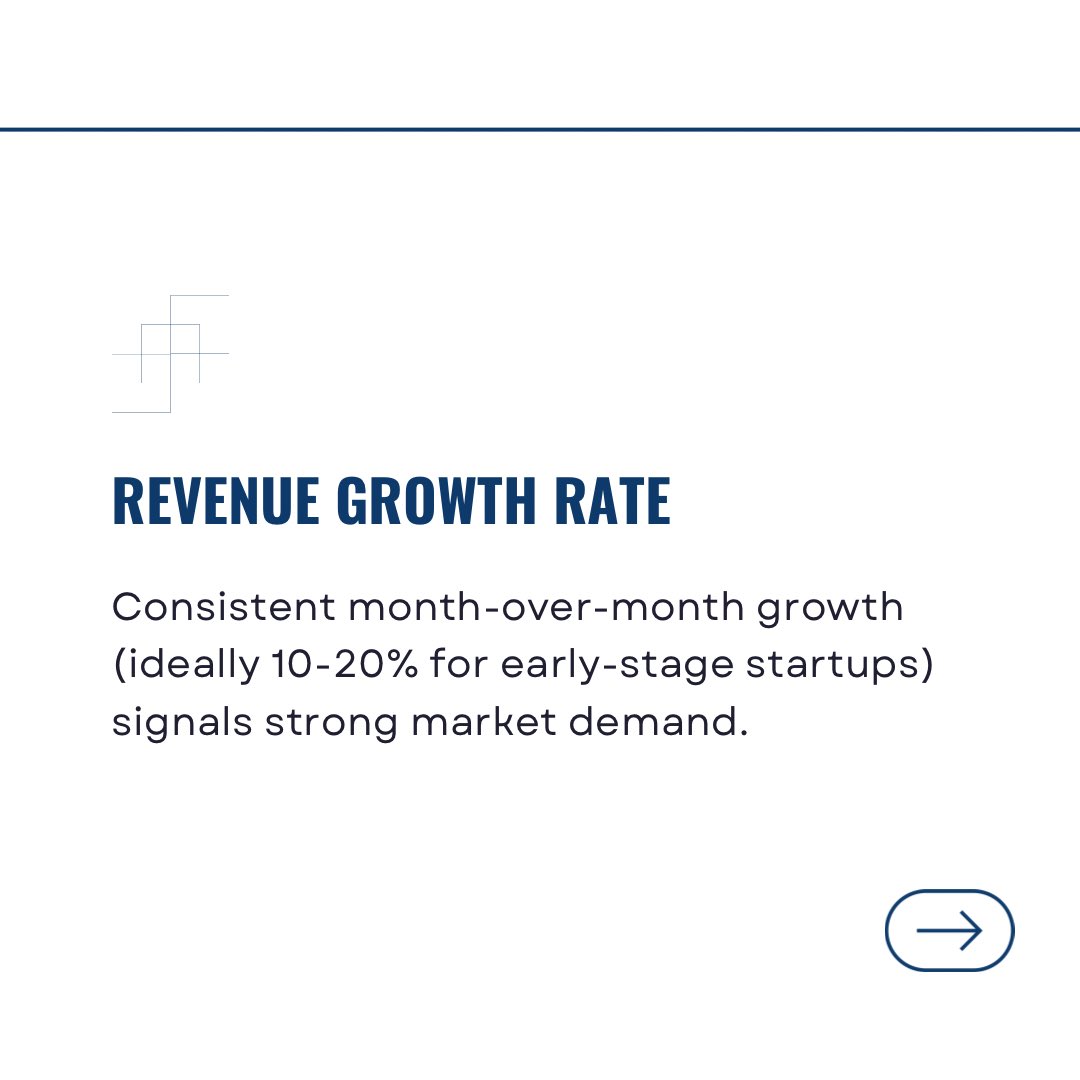 REVENUE GROWTH RATE

Consistent month-over-month growth (ideally 10-20% for early-stage startups) signals strong market demand.